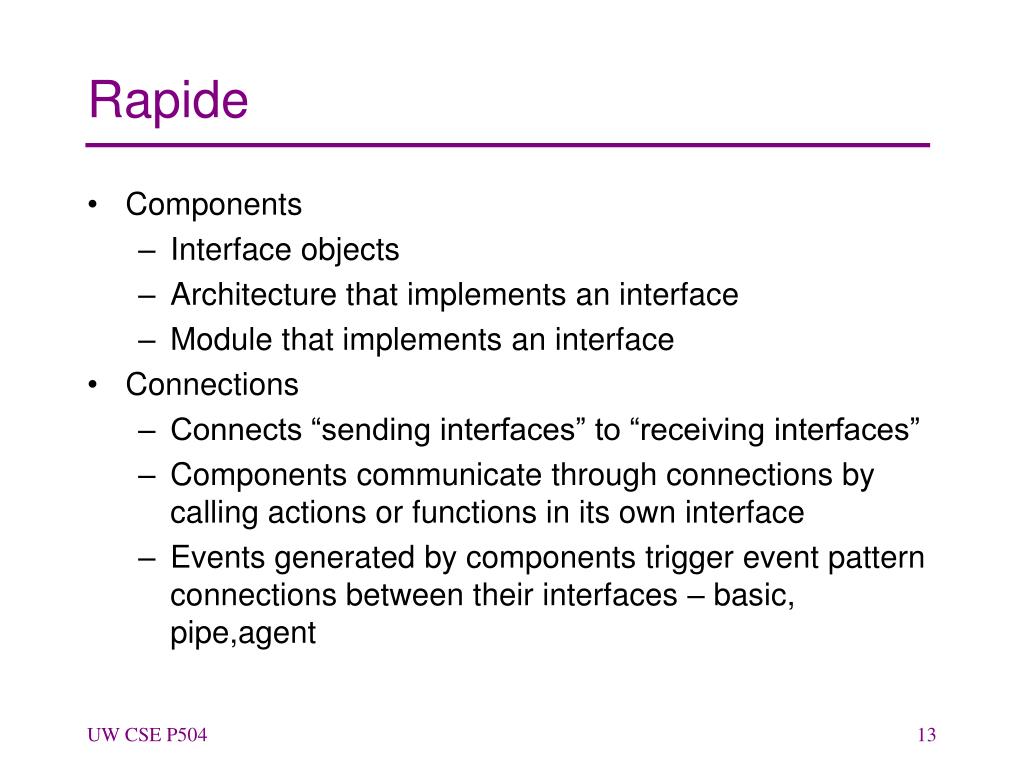 Rapide

• Components
– Interface objects
– Architecture that implements an interface
– Module that implements an interface
• Connections
– Connects “sending interfaces” to “receiving interfaces”
– Components communicate through connections by calling actions or functions in its own interface
– Events generated by components trigger event pattern connections between their interfaces – basic, pipe,agent

UW CSE P504

13